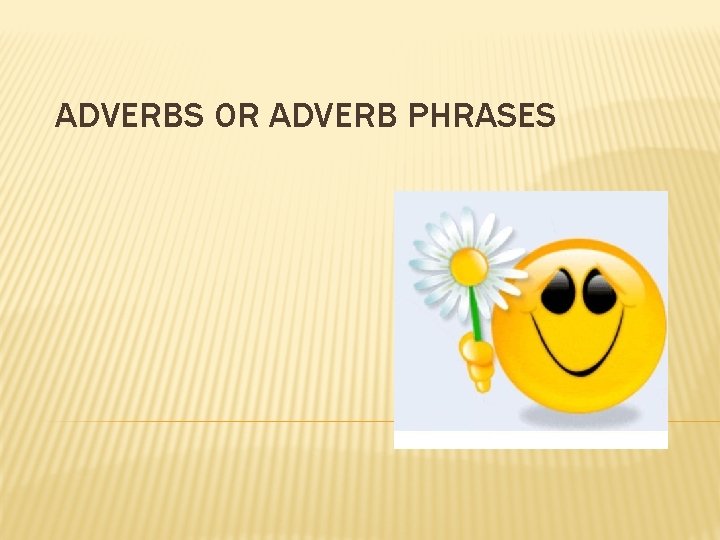 ADVERBS OR ADVERB PHRASES